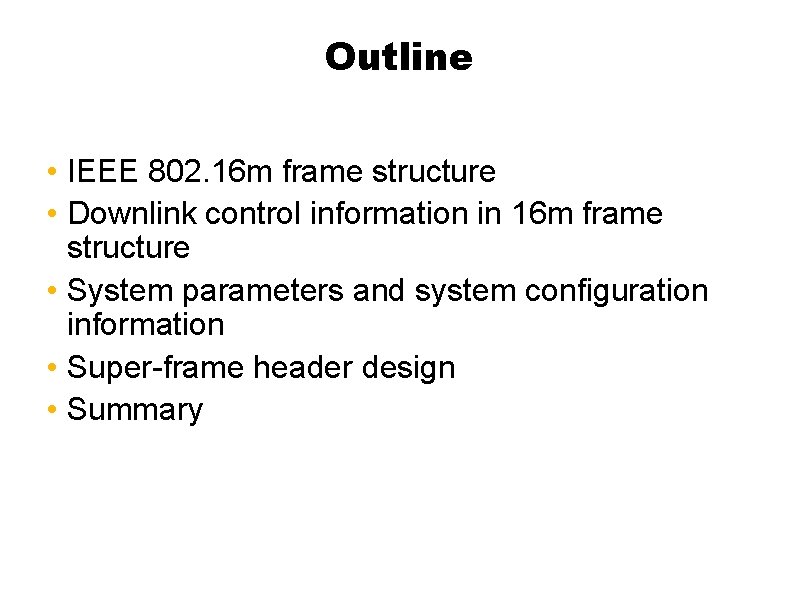 Outline

• IEEE 802.16m frame structure
• Downlink control information in 16m frame structure
• System parameters and system configuration information
• Super-frame header design
• Summary